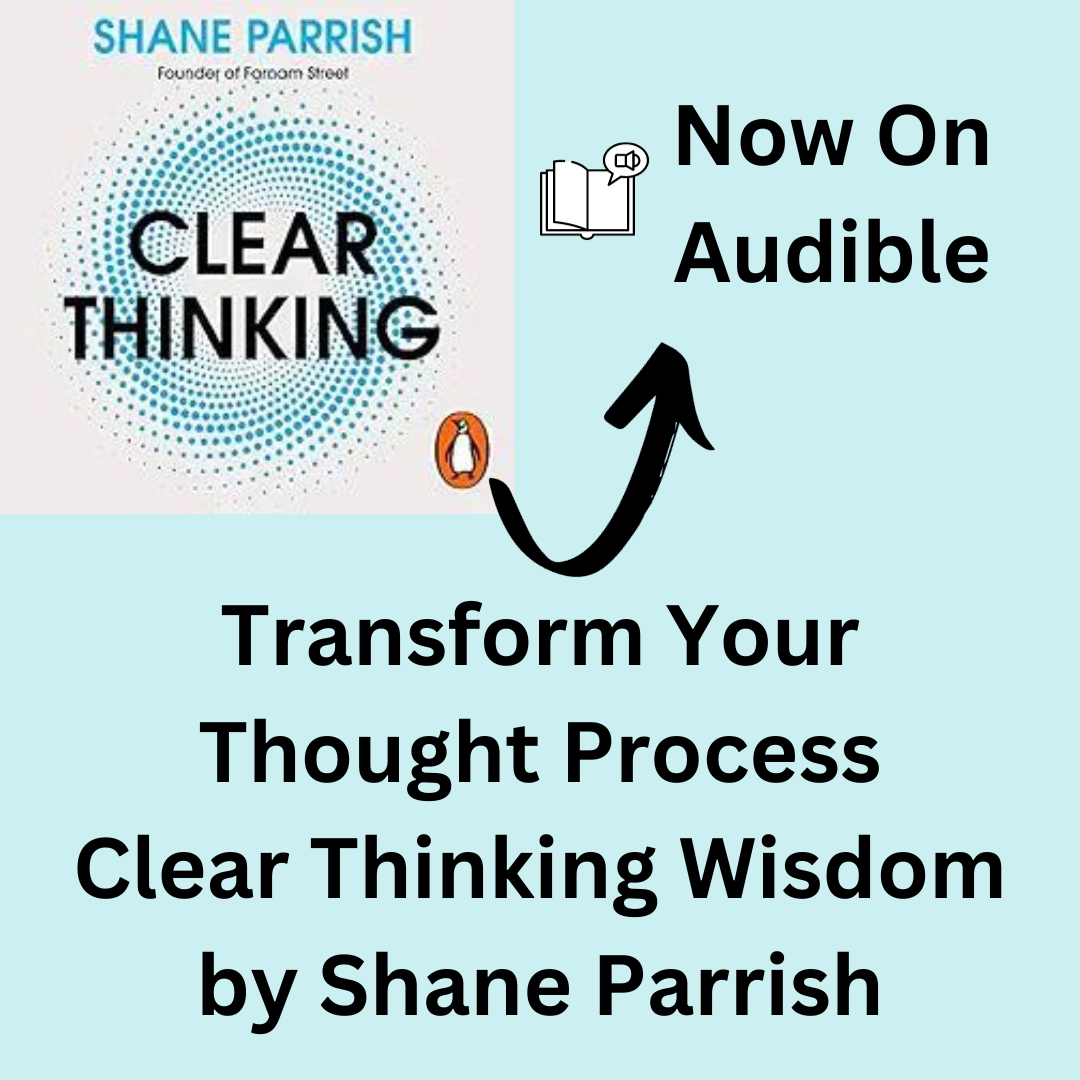 SHANE PARRISH
Founder of Farnam Street

CLEAR THINKING

Now On Audible

Transform Your Thought Process Clear Thinking Wisdom by Shane Parrish